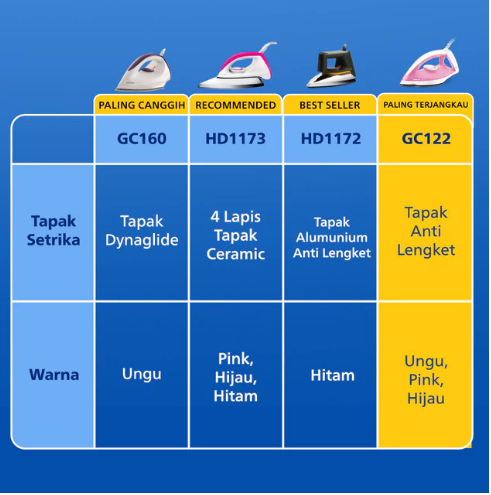 |  | PALING CANGGIH | RECOMMENDED | BEST SELLER | PALING TERJANGKAU |
|---|---|---|---|---|
|  | GC160 | HD1173 | HD1172 | GC122 |
| Tapak Setrika | Tapak Dynaglide | 4 Lapis Tapak Ceramic | Tapak Alumunium Anti Lengket | Tapak Anti Lengket |
| Warna | Ungu | Pink, Hijau, Hitam | Hitam | Ungu, Pink, Hijau |